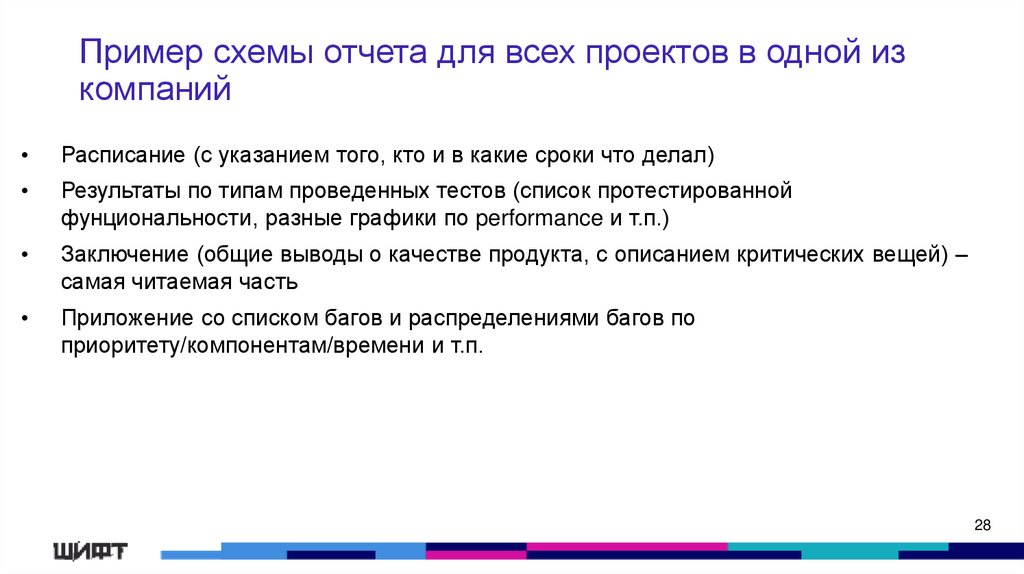 Пример схемы отчета для всех проектов в одной из компаний

• Расписание (с указанием того, кто и в какие сроки что делал)
• Результаты по типам проведенных тестов (список протестированной фунциональности, разные графики по performance и т.п.)
• Заключение (общие выводы о качестве продукта, с описанием критических вещей) – самая читаемая часть
• Приложение со списком багов и распределениями багов по приоритету/компонентам/времени и т.п.

28

ШИФТ